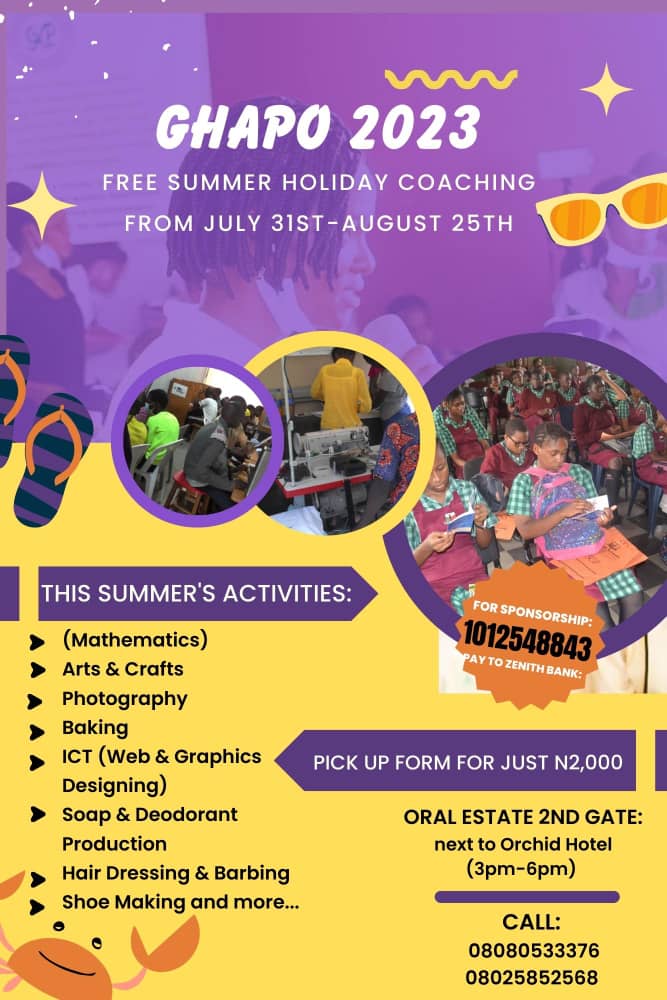 GHAPO 2023
FREE SUMMER HOLIDAY COACHING
FROM JULY 31ST-AUGUST 25TH

THIS SUMMER'S ACTIVITIES:

(Mathematics)
Arts & Crafts
Photography
Baking
ICT (Web & Graphics Designing)
Soap & Deodorant Production
Hair Dressing & Barbing
Shoe Making and more...

FOR SPONSORSHIP:
1012548843
PAY TO ZENITH BANK:

PICK UP FORM FOR JUST N2,000

ORAL ESTATE 2ND GATE:
next to Orchid Hotel
(3pm-6pm)

CALL:
08080533376
08025852568